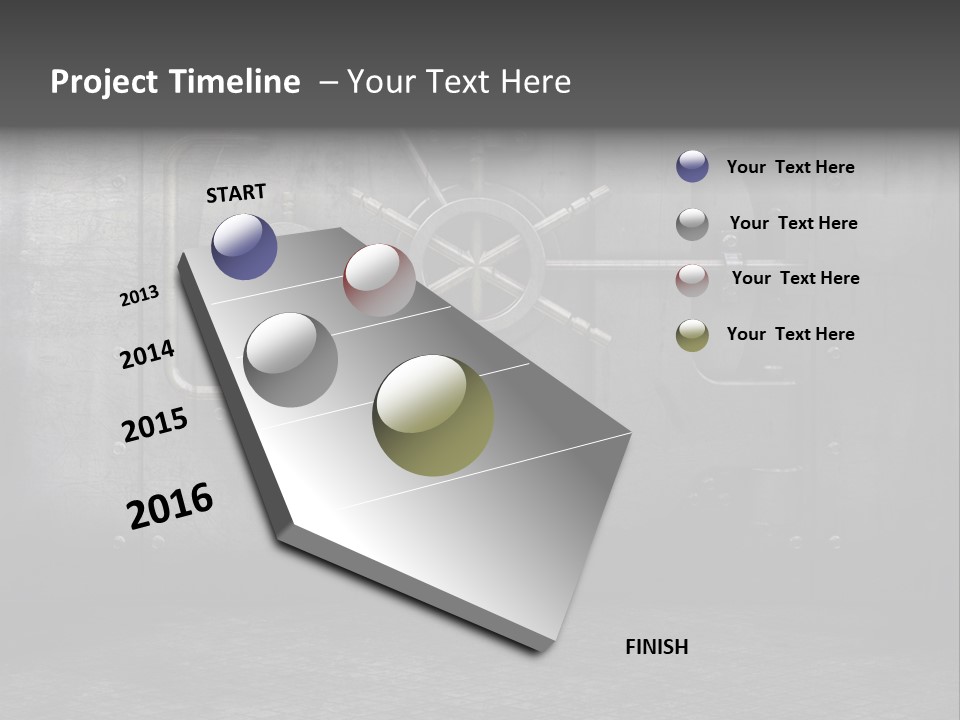 Project Timeline – Your Text Here

START

2013

2014

2015

2016

FINISH

Your Text Here

Your Text Here

Your Text Here

Your Text Here